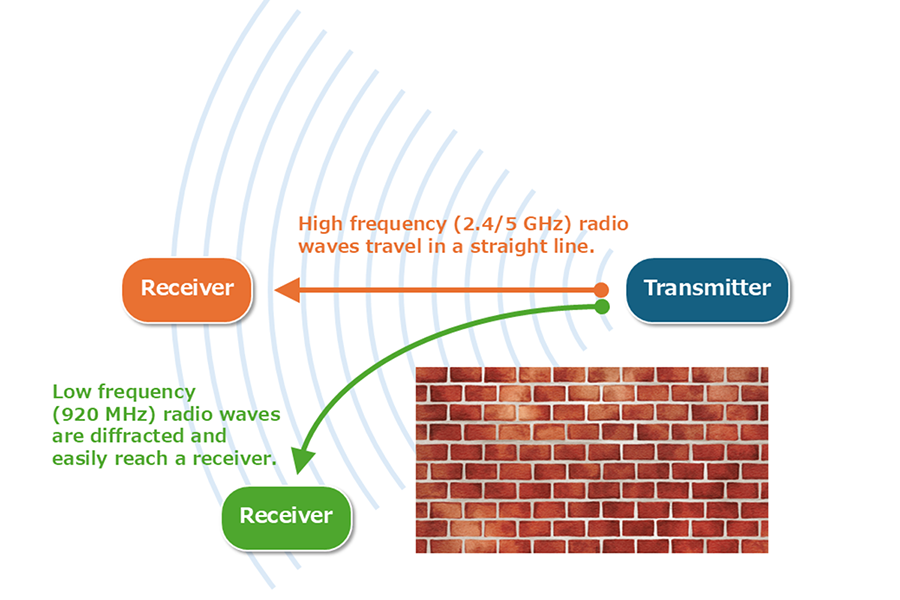 High frequency (2.4/5 GHz) radio waves travel in a straight line.

Receiver

Transmitter

Low frequency (920 MHz) radio waves are diffracted and easily reach a receiver.

Receiver